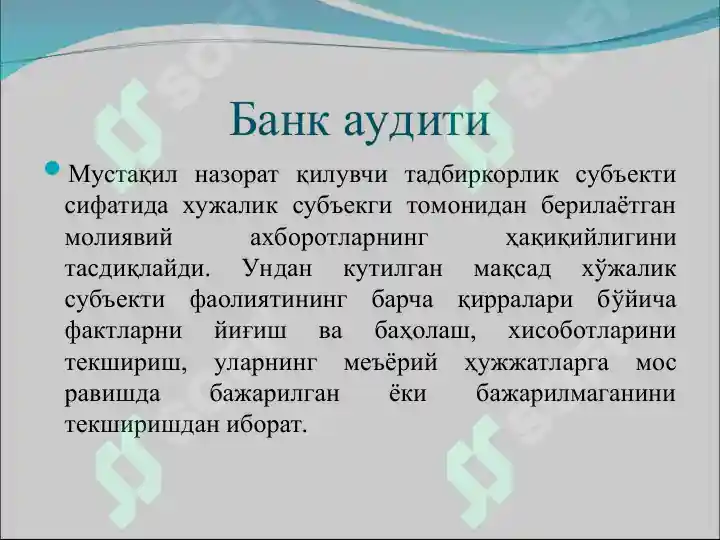 Банк аудити

Мустақил назорат қилувчи тадбиркорлик субъекти сифатида хужалик субъекги томонидан берилаётган молиявий ахборотларнинг ҳақиқийлигини тасдиқлайди. Ундан кутилган мақсад хўжалик субъекти фаолиятининг барча қирралари бўйича фактларни йиғиш ва баҳолаш, хисоботларини текшириш, уларнинг меъёрий ҳужжатларга мос равишда бажарилган ёки бажарилмаганини текширишдан иборат.